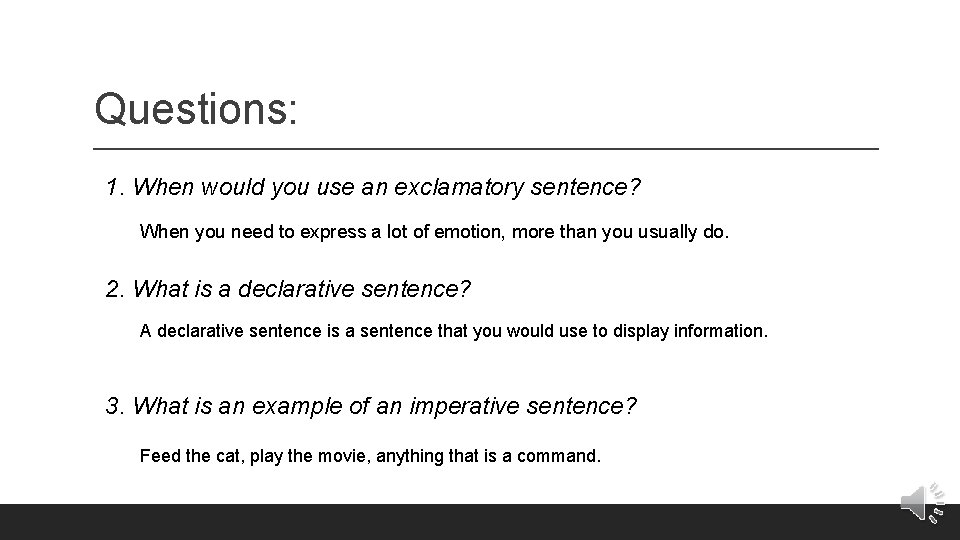 Questions:

1. When would you use an exclamatory sentence?

When you need to express a lot of emotion, more than you usually do.

2. What is a declarative sentence?

A declarative sentence is a sentence that you would use to display information.

3. What is an example of an imperative sentence?

Feed the cat, play the movie, anything that is a command.